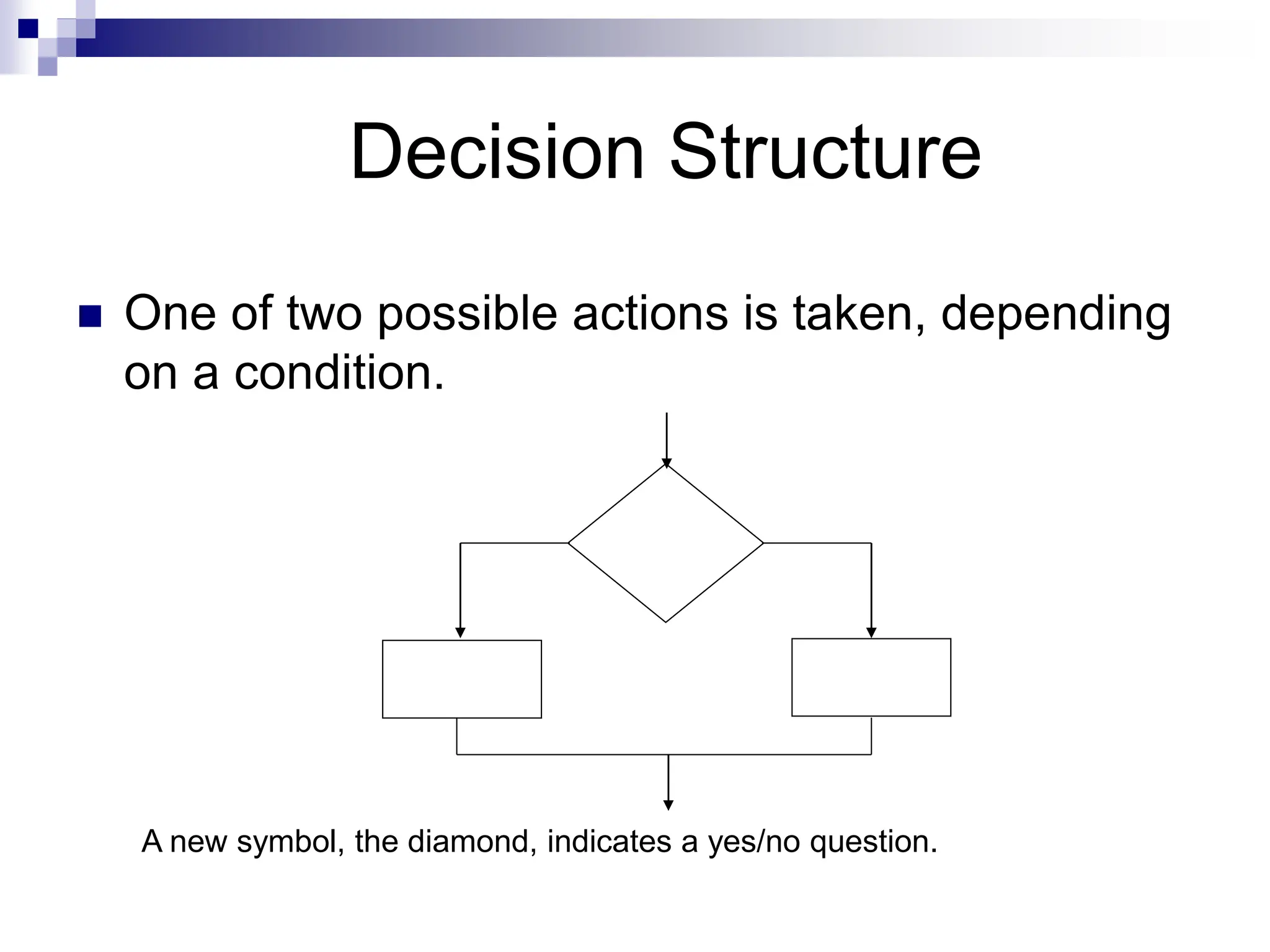 Decision Structure

One of two possible actions is taken, depending on a condition.

A new symbol, the diamond, indicates a yes/no question.